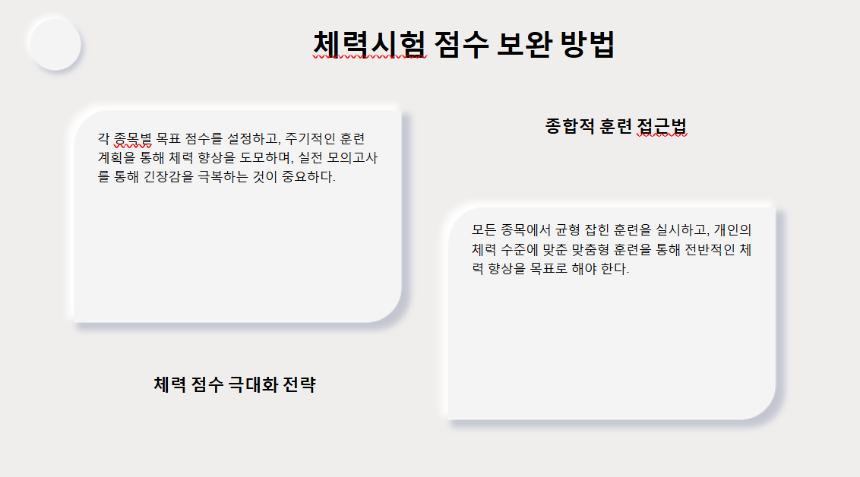 체력시험 점수 보완 방법

각 종목별 목표 점수를 설정하고, 주기적인 훈련 계획을 통해 체력 향상을 도모하며, 실전 모의고사를 통해 긴장감을 극복하는 것이 중요하다.

체력 점수 극대화 전략

종합적 훈련 접근법

모든 종목에서 균형 잡힌 훈련을 실시하고, 개인의 체력 수준에 맞춘 맞춤형 훈련을 통해 전반적인 체력 향상을 목표로 해야 한다.